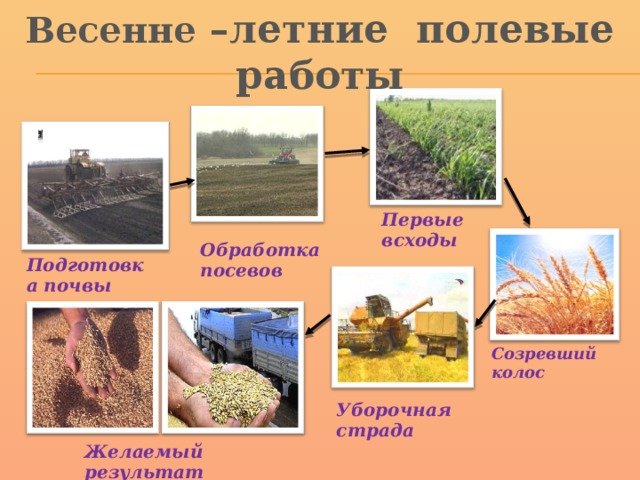 Весенне –летние полевые работы

Подготовк а почвы

Обработка посевов

Первые всходы

Созревший колос

Уборочная страда

Желаемый результат